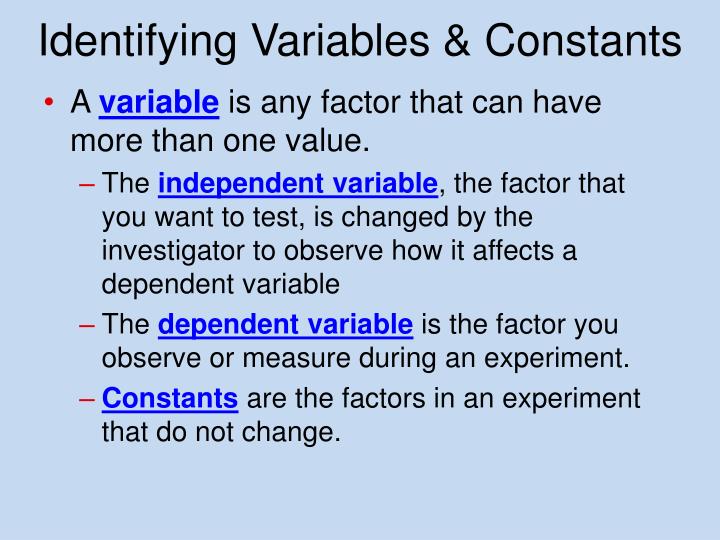 Identifying Variables & Constants

• A variable is any factor that can have more than one value.

– The independent variable, the factor that you want to test, is changed by the investigator to observe how it affects a dependent variable

– The dependent variable is the factor you observe or measure during an experiment.

– Constants are the factors in an experiment that do not change.